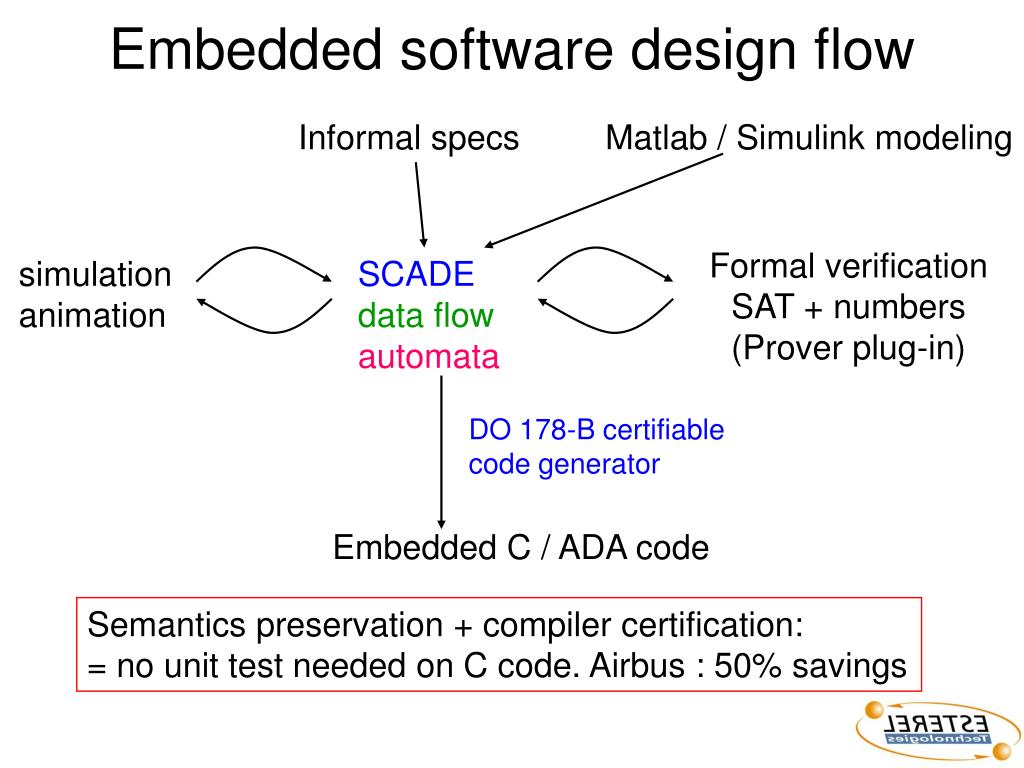 Embedded software design flow

Informal specs

Matlab / Simulink modeling

simulation
animation

SCADE
data flow
automata

Formal verification
SAT + numbers
(Prover plug-in)

DO 178-B certifiable
code generator

Embedded C / ADA code

Semantics preservation + compiler certification:
= no unit test needed on C code. Airbus : 50% savings

ESTEREL
Technologies